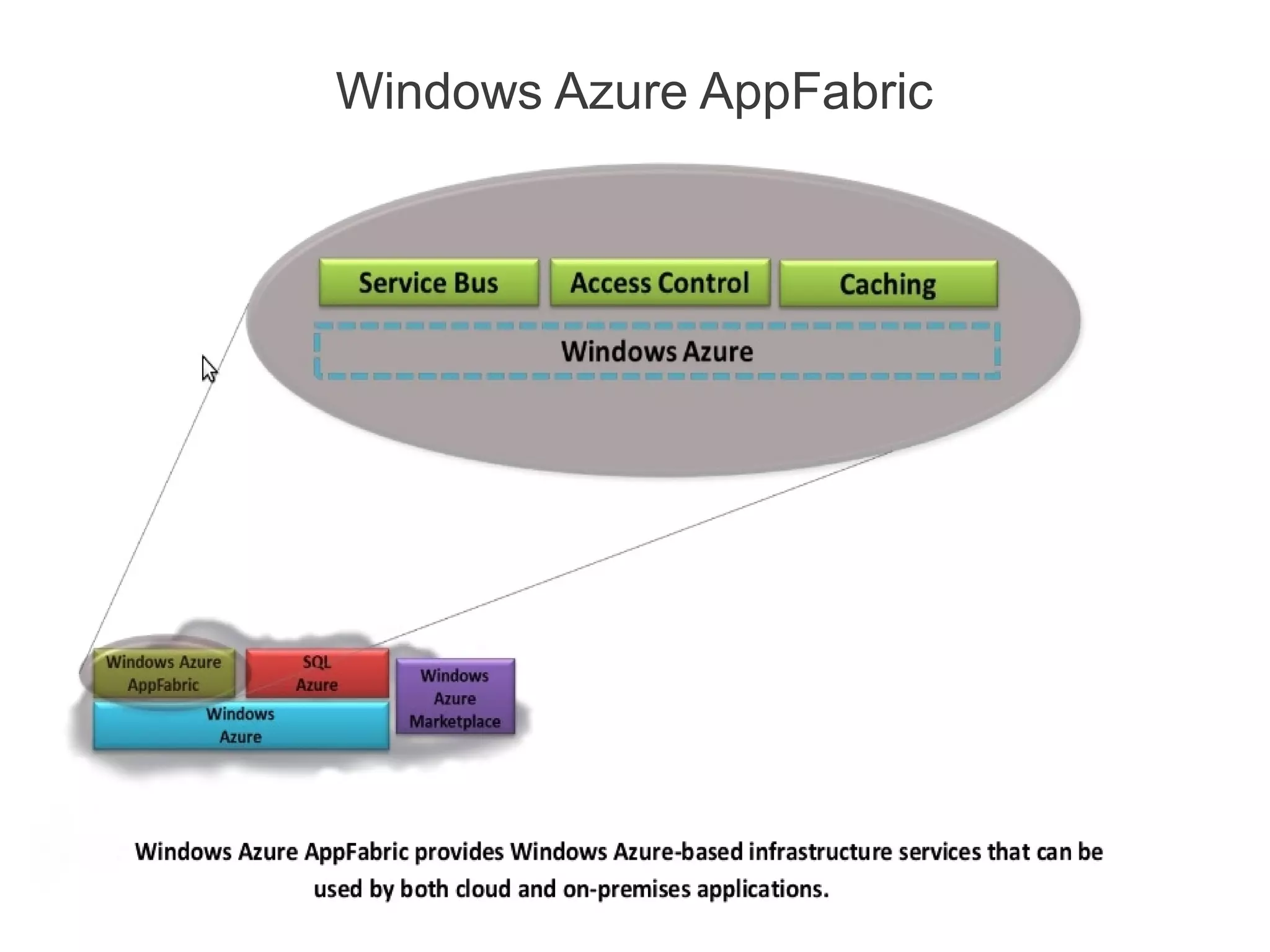 Windows Azure AppFabric

Service Bus

Access Control

Caching

Windows Azure

Windows Azure AppFabric

SQL Azure

Windows Azure

Windows Azure Marketplace

Windows Azure AppFabric provides Windows Azure-based infrastructure services that can be used by both cloud and on-premises applications.